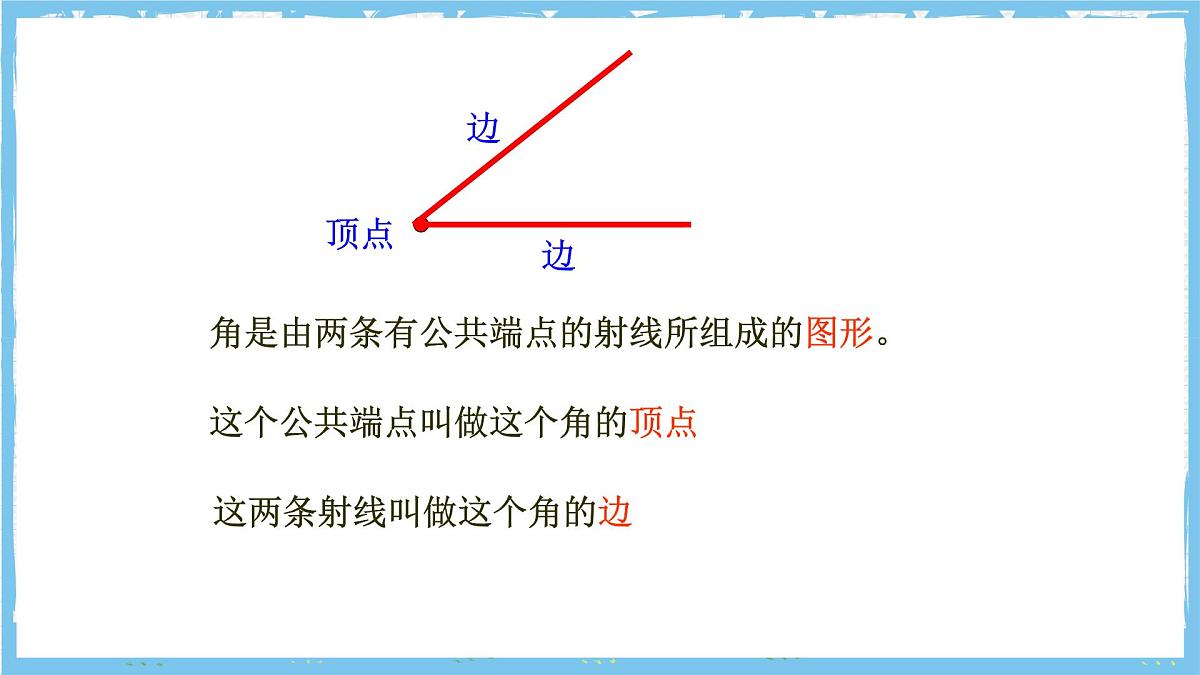 边

顶点

边

角是由两条有公共端点的射线所组成的图形。

这个公共端点叫做这个角的顶点

这两条射线叫做这个角的边